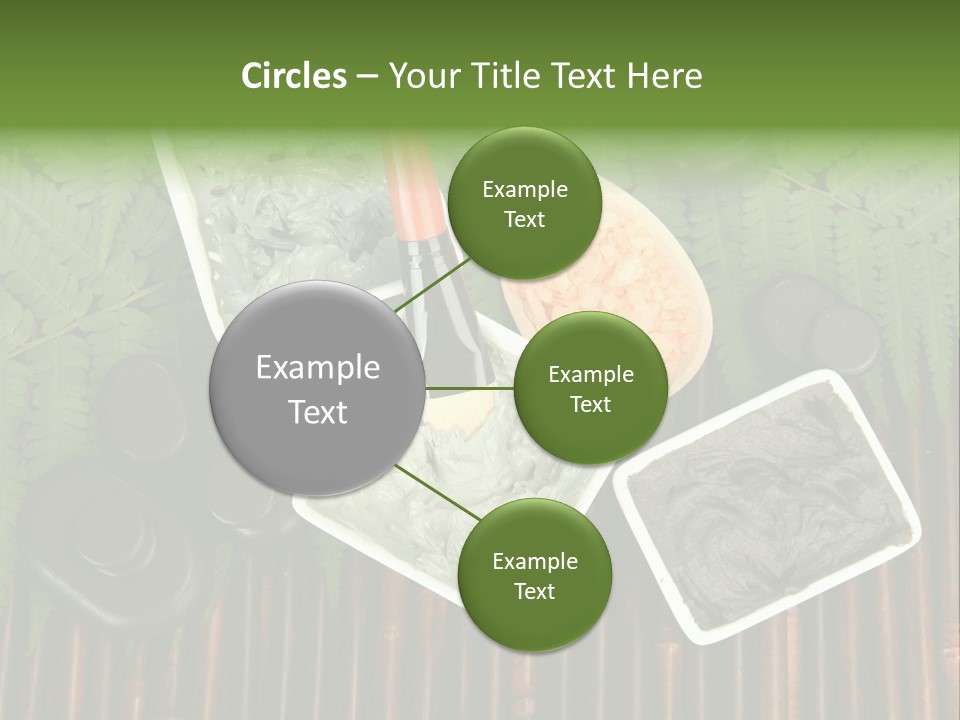 Circles – Your Title Text Here

Example Text

Example Text

Example Text

Example Text